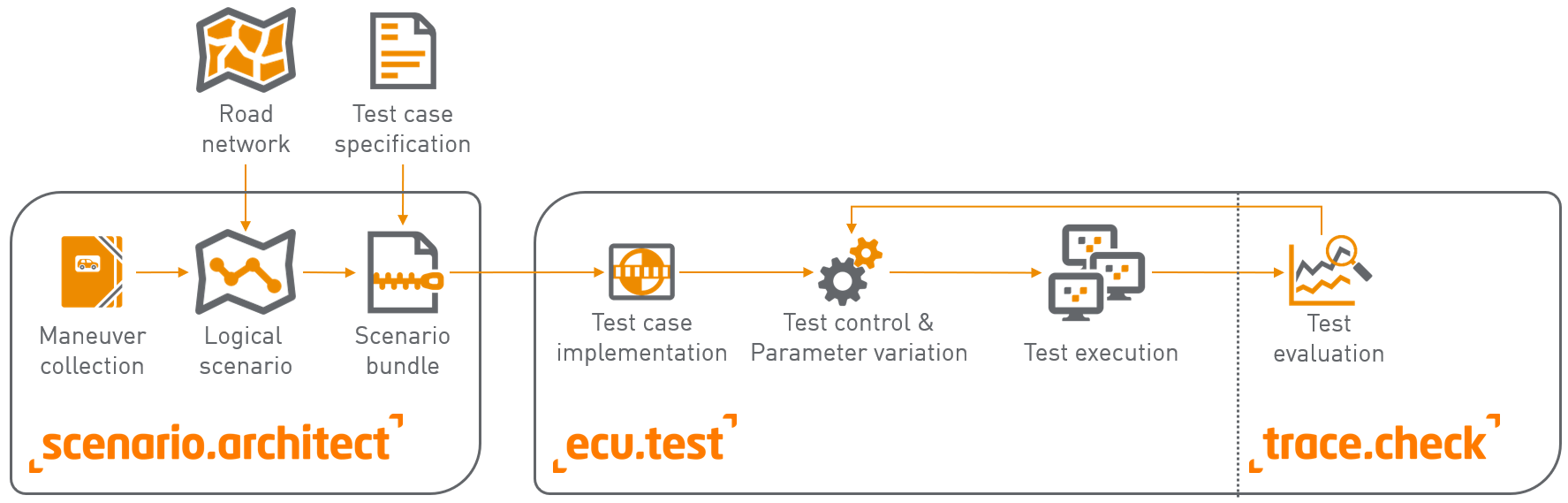 Road network

Test case specification

Maneuver collection

Logical scenario

Scenario bundle

scenario.architect

Test case implementation

Test control & Parameter variation

Test execution

Test evaluation

ecu.test

trace.check